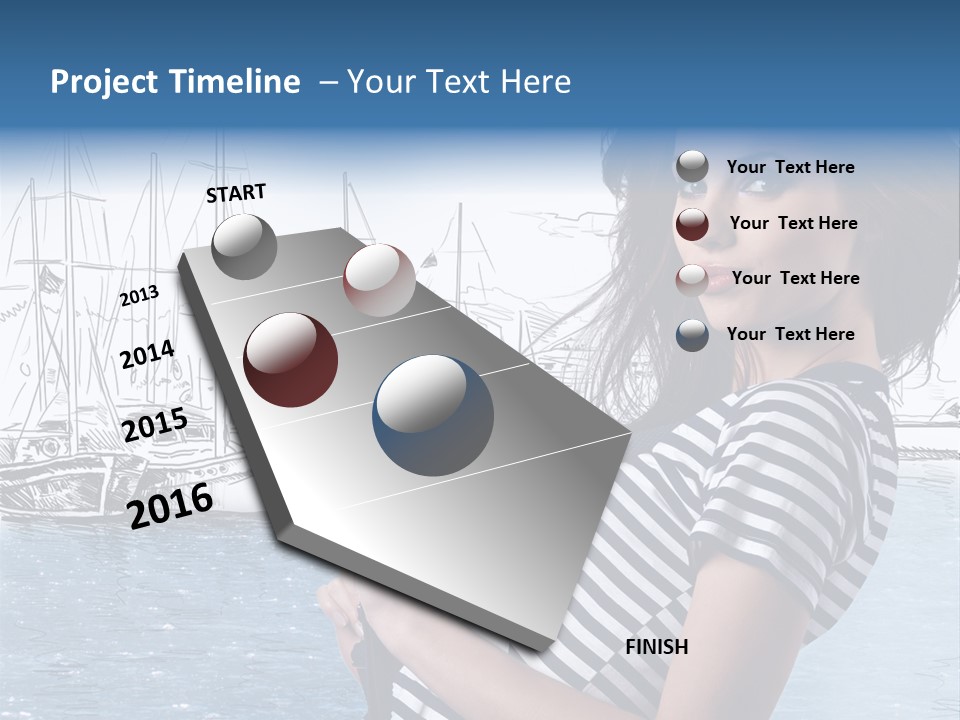 Project Timeline – Your Text Here

START

2013

2014

2015

2016

FINISH

Your Text Here

Your Text Here

Your Text Here

Your Text Here